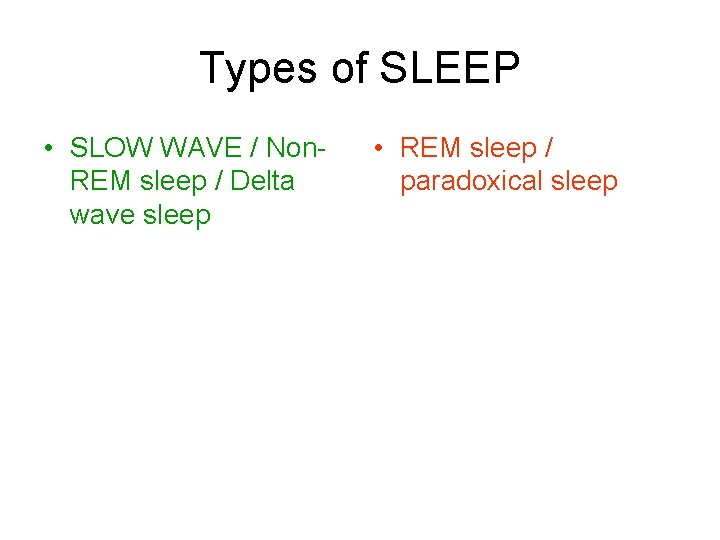 Types of SLEEP

• SLOW WAVE / Non-REM sleep / Delta wave sleep

• REM sleep / paradoxical sleep